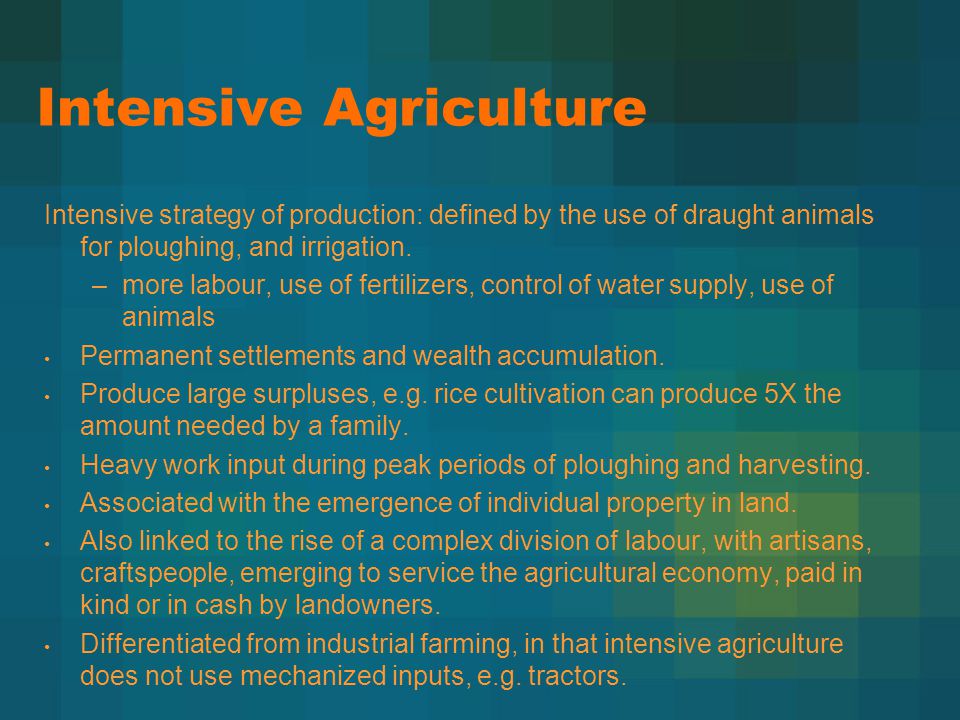 Intensive Agriculture

Intensive strategy of production: defined by the use of draught animals for ploughing, and irrigation.

– more labour, use of fertilizers, control of water supply, use of animals

• Permanent settlements and wealth accumulation.

• Produce large surpluses, e.g. rice cultivation can produce 5X the amount needed by a family.

• Heavy work input during peak periods of ploughing and harvesting.

• Associated with the emergence of individual property in land.

• Also linked to the rise of a complex division of labour, with artisans, craftspeople, emerging to service the agricultural economy, paid in kind or in cash by landowners.

• Differentiated from industrial farming, in that intensive agriculture does not use mechanized inputs, e.g. tractors.